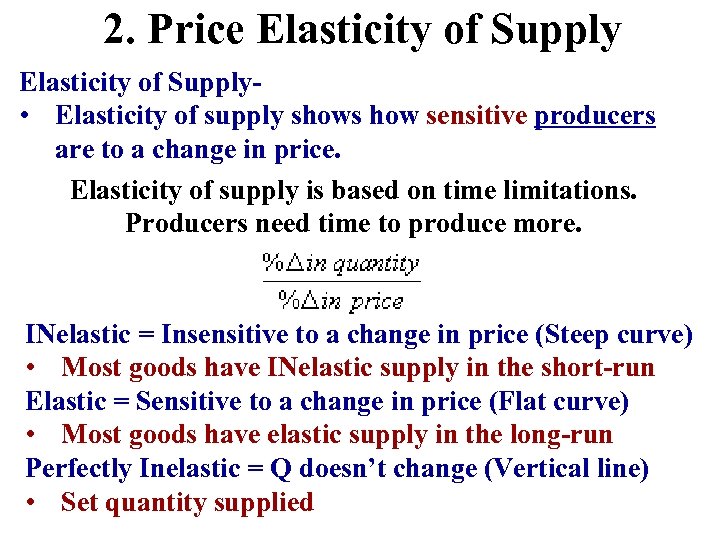 2. Price Elasticity of Supply

Elasticity of Supply-

• Elasticity of supply shows how sensitive producers are to a change in price.

Elasticity of supply is based on time limitations. Producers need time to produce more.

$\frac{\%\Delta in\ quantity}{\%\Delta in\ price}$

INelastic = Insensitive to a change in price (Steep curve)

• Most goods have INelastic supply in the short-run

Elastic = Sensitive to a change in price (Flat curve)

• Most goods have elastic supply in the long-run

Perfectly Inelastic = Q doesn't change (Vertical line)

• Set quantity supplied